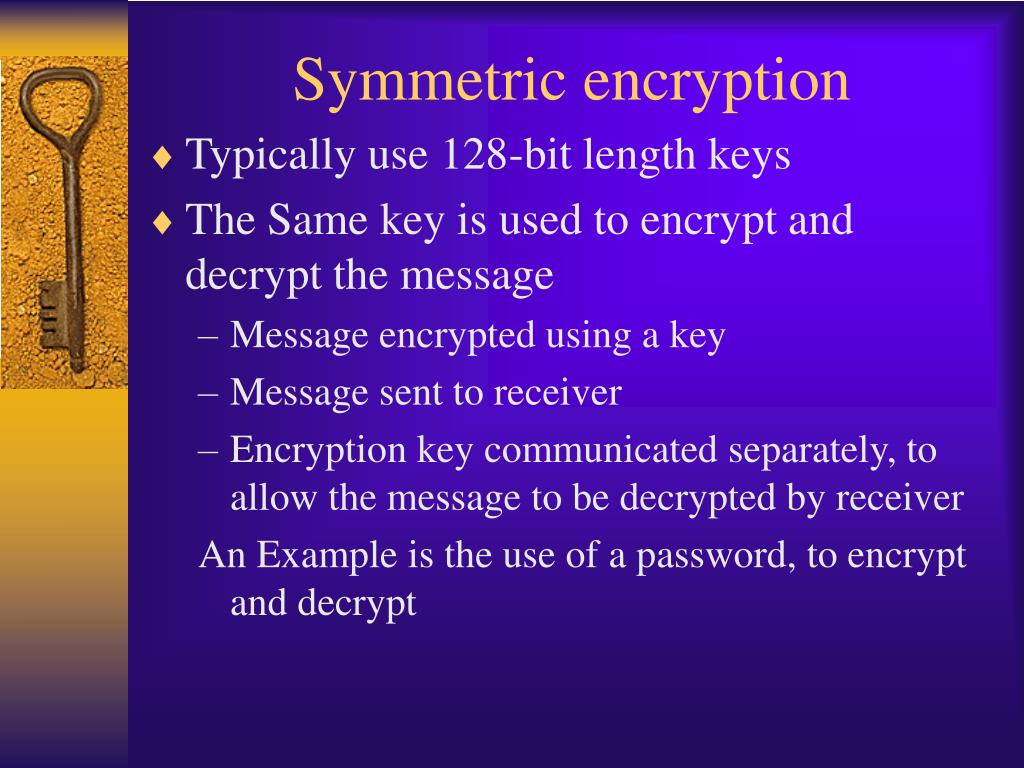 Symmetric encryption

♦ Typically use 128-bit length keys

♦ The Same key is used to encrypt and decrypt the message

– Message encrypted using a key

– Message sent to receiver

– Encryption key communicated separately, to allow the message to be decrypted by receiver

An Example is the use of a password, to encrypt and decrypt